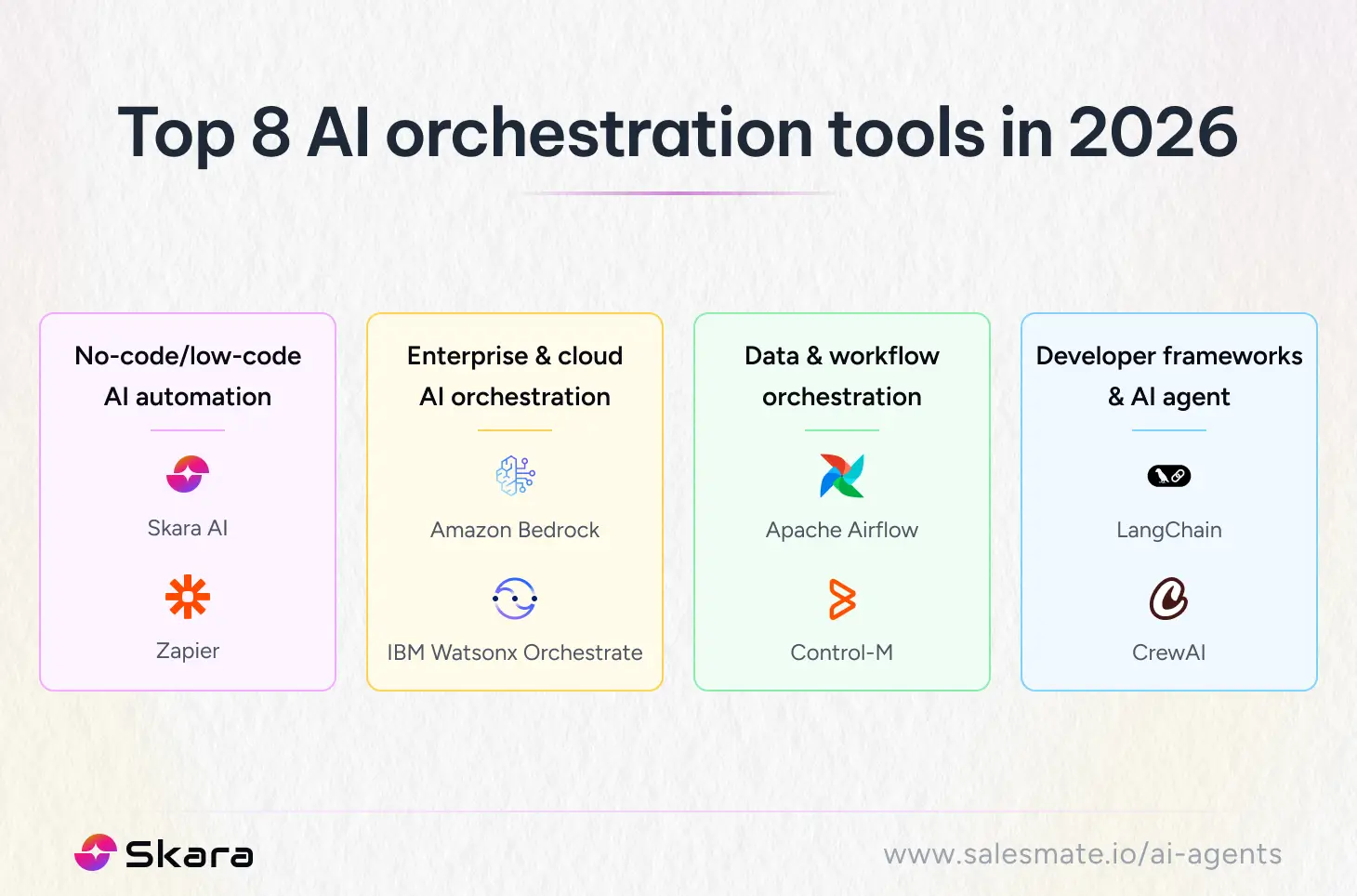 Top 8 AI orchestration tools in 2026

No-code/low-code AI automation

Skara AI

Zapier

Enterprise & cloud AI orchestration

Amazon Bedrock

IBM Watsonx Orchestrate

Data & workflow orchestration

Apache Airflow

Control-M

Developer frameworks & AI agent

LangChain

CrewAI

Skara

www.salesmate.io/ai-agents